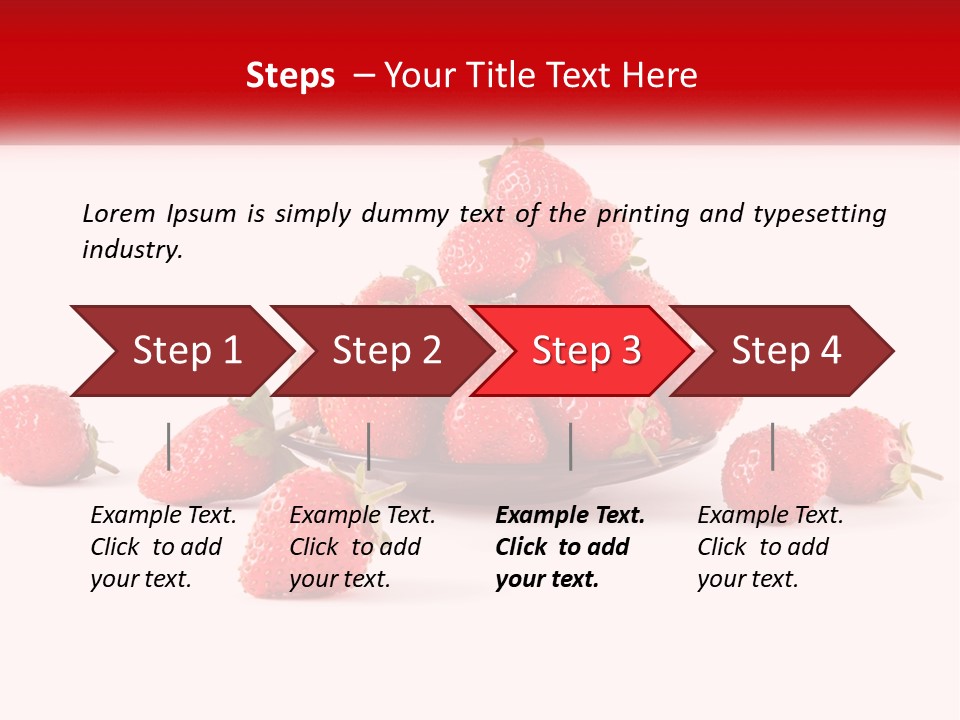 Steps – Your Title Text Here

Lorem Ipsum is simply dummy text of the printing and typesetting industry.

Step 1

Step 2

Step 3

Step 4

Example Text. Click to add your text.

Example Text. Click to add your text.

Example Text. Click to add your text.

Example Text. Click to add your text.